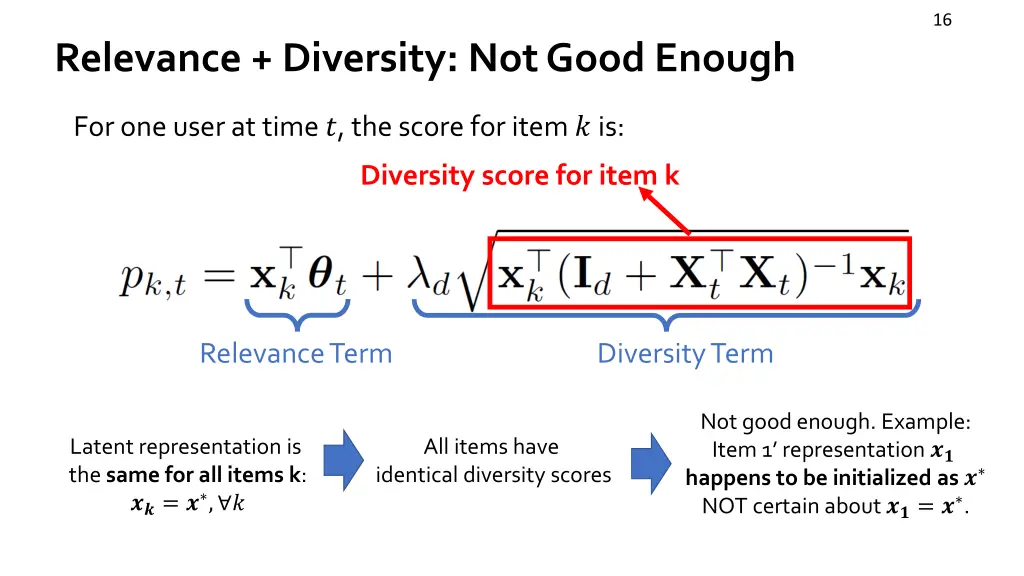 16

Relevance + Diversity: Not Good Enough

For one user at time $t$, the score for item $k$ is:

Diversity score for item k

$p_{k,t} = \mathbf{x}_k^\top \boldsymbol{\theta}_t + \lambda_d \sqrt{\mathbf{x}_k^\top (\mathbf{I}_d + \mathbf{X}_t^\top \mathbf{X}_t)^{-1} \mathbf{x}_k}$

Relevance Term

Diversity Term

Latent representation is the same for all items k: $\boldsymbol{x_k} = \boldsymbol{x}^*, \forall k$

All items have identical diversity scores

Not good enough. Example: Item 1' representation $\boldsymbol{x_1}$ happens to be initialized as $\boldsymbol{x}^*$ NOT certain about $\boldsymbol{x_1} = \boldsymbol{x}^*$.